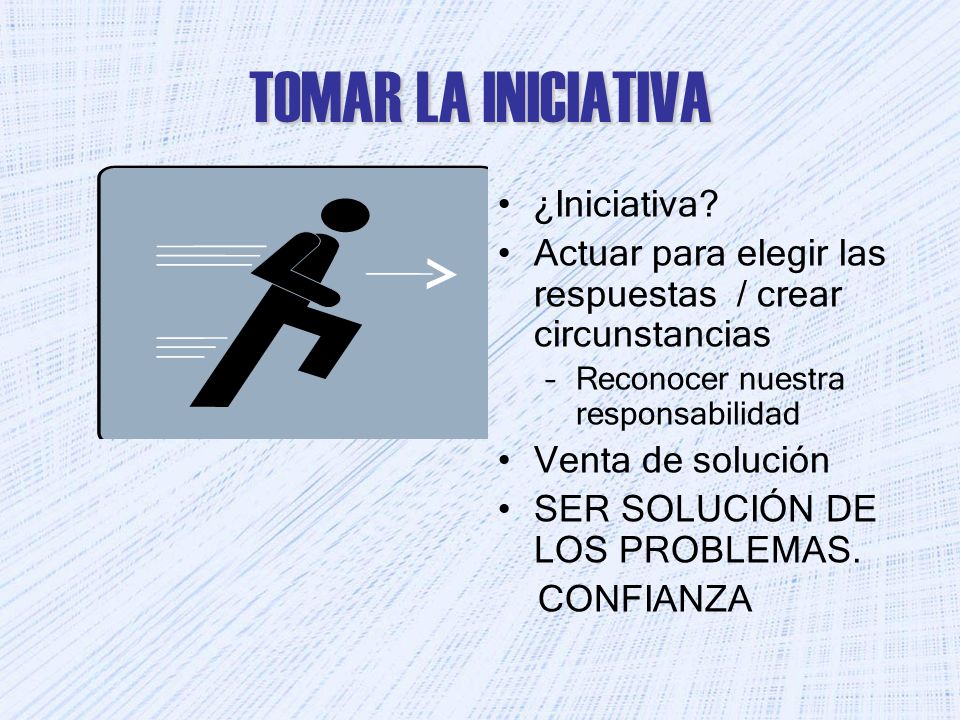 TOMAR LA INICIATIVA

• ¿Iniciativa?
• Actuar para elegir las respuestas / crear circunstancias
– Reconocer nuestra responsabilidad
• Venta de solución
• SER SOLUCIÓN DE LOS PROBLEMAS.
CONFIANZA